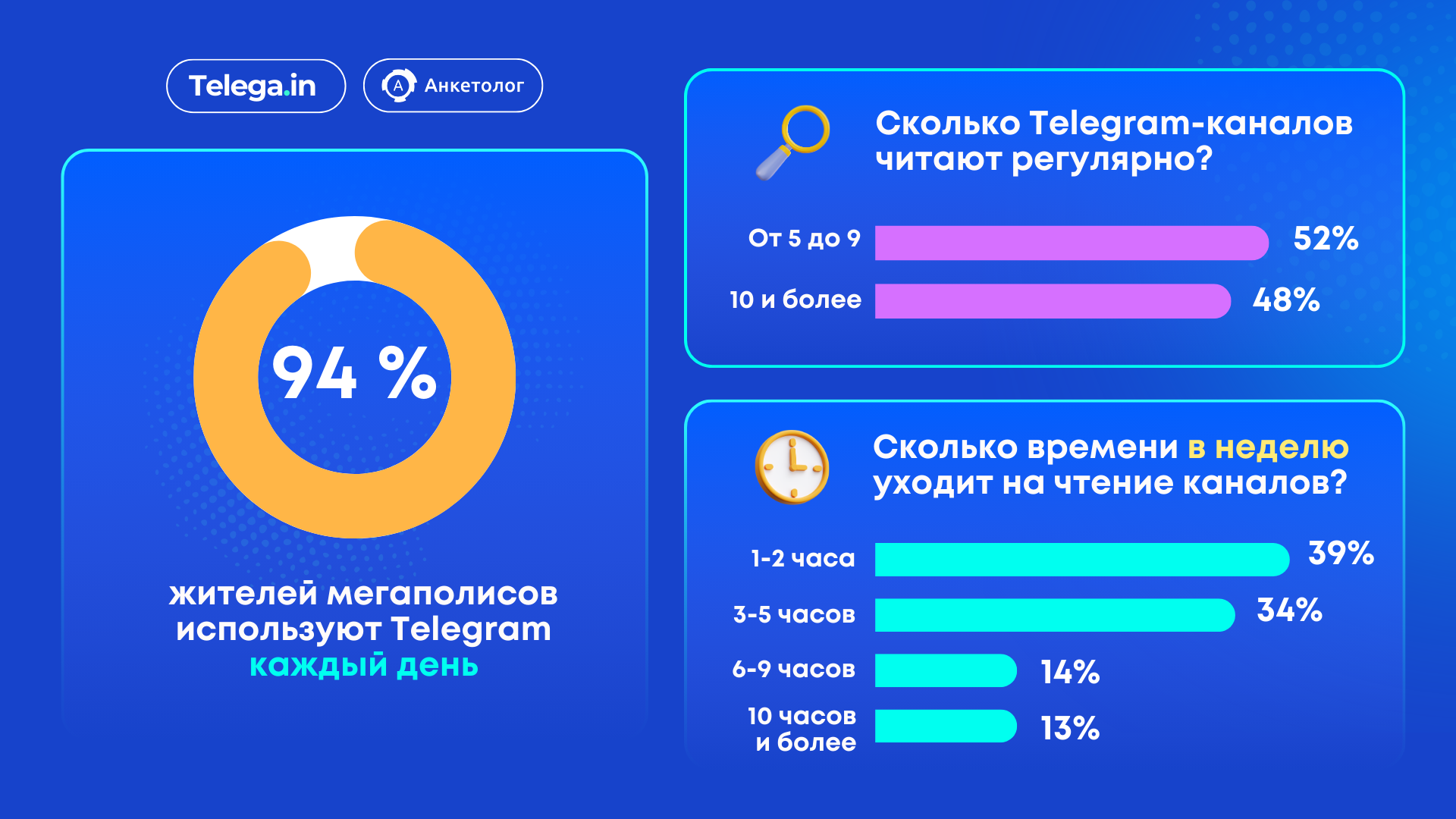 Telega.in

A Анкетолог

94 %

жителей мегаполисов используют Telegram каждый день

Сколько Telegram-каналов читают регулярно?

От 5 до 9 52%

10 и более 48%

Сколько времени в неделю уходит на чтение каналов?

1-2 часа 39%

3-5 часов 34%

6-9 часов 14%

10 часов и более 13%